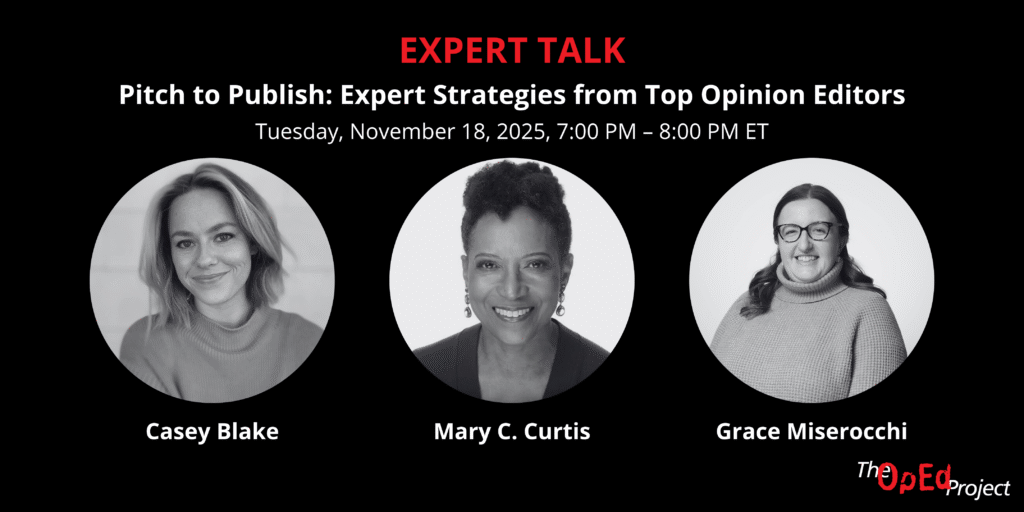 EXPERT TALK

Pitch to Publish: Expert Strategies from Top Opinion Editors

Tuesday, November 18, 2025, 7:00 PM – 8:00 PM ET

Casey Blake

Mary C. Curtis

Grace Miserocchi

The OpEd Project